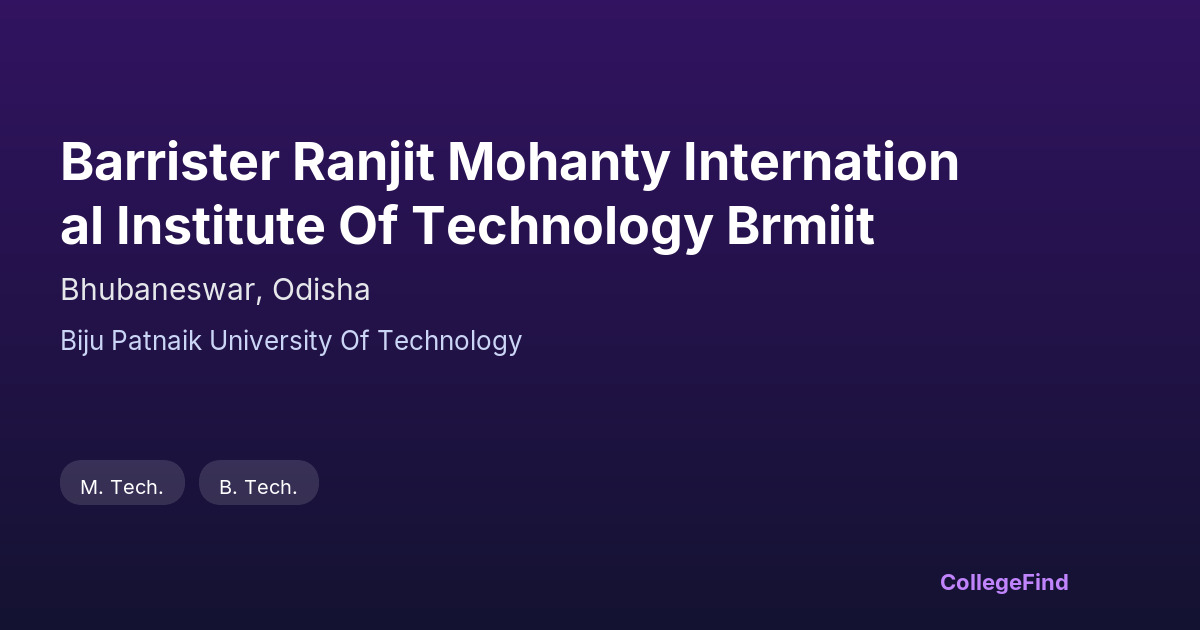 Barrister Ranjit Mohanty International Institute Of Technology Brmiit

Bhubaneswar, Odisha

Biju Patnaik University Of Technology

M. Tech.

B. Tech.

CollegeFind